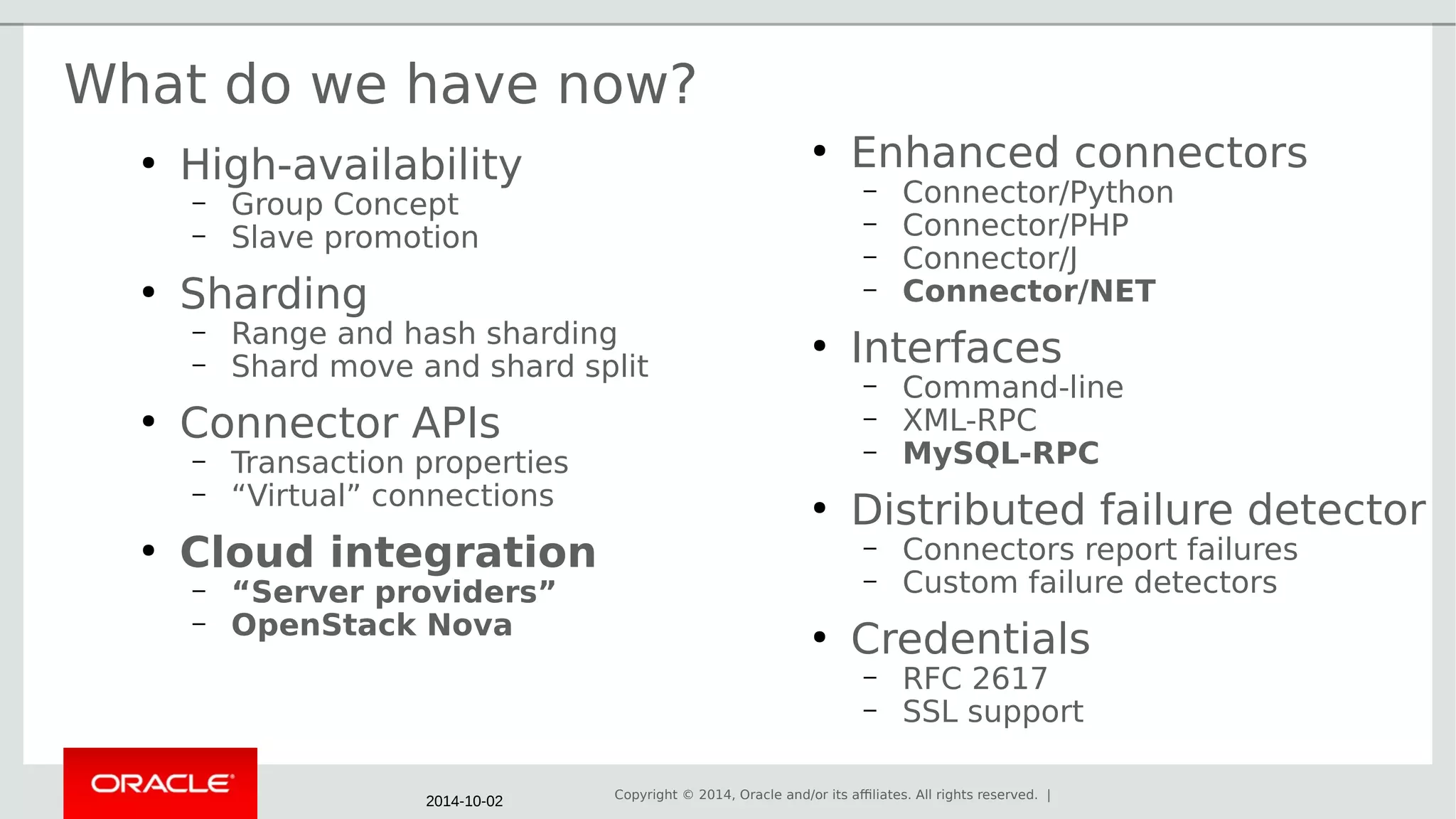 What do we have now?

• High-availability
– Group Concept
– Slave promotion

• Sharding
– Range and hash sharding
– Shard move and shard split

• Connector APIs
– Transaction properties
– “Virtual” connections

• Cloud integration
– “Server providers”
– OpenStack Nova

• Enhanced connectors
– Connector/Python
– Connector/PHP
– Connector/J
– Connector/NET

• Interfaces
– Command-line
– XML-RPC
– MySQL-RPC

• Distributed failure detector
– Connectors report failures
– Custom failure detectors

• Credentials
– RFC 2617
– SSL support

ORACLE

2014-10-02

Copyright © 2014, Oracle and/or its affiliates. All rights reserved. |